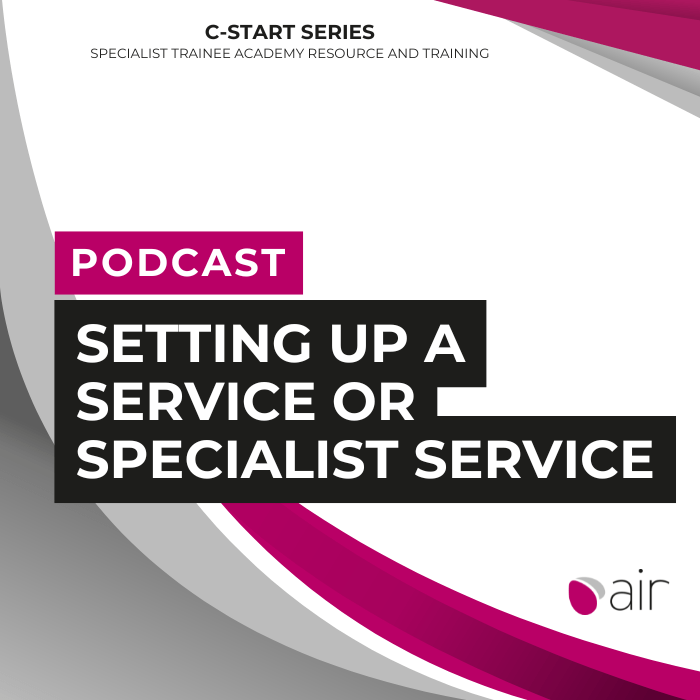 C-START SERIES
SPECIALIST TRAINEE ACADEMY RESOURCE AND TRAINING

PODCAST

SETTING UP A SERVICE OR SPECIALIST SERVICE

air